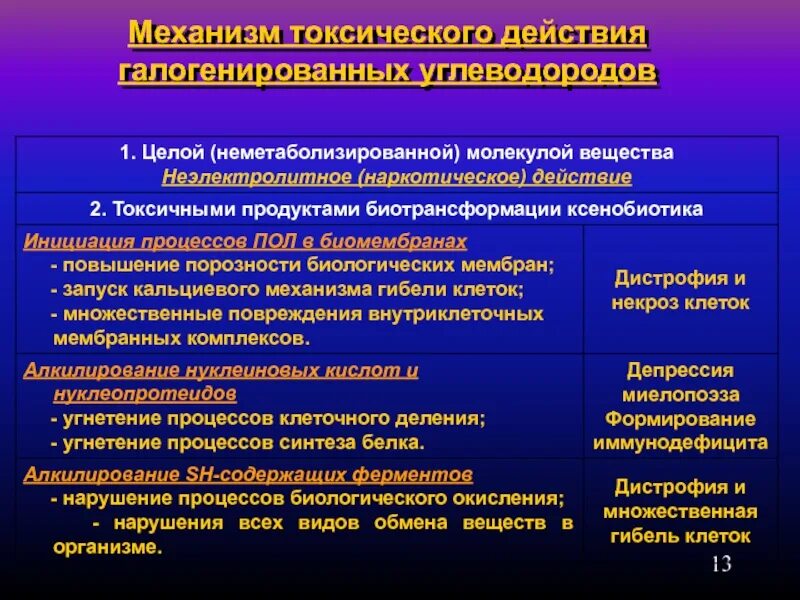 Механизм токсического действия галогенированных углеводородов

| 1. Целой (неметаболизированной) молекулой вещества Неэлектролитное (наркотическое) действие | |
|---|---|
| 2. Токсичными продуктами биотрансформации ксенобиотика | |
| Инициация процессов ПОЛ в биомембранах - повышение порозности биологических мембран; - запуск кальциевого механизма гибели клеток; - множественные повреждения внутриклеточных мембранных комплексов. | Дистрофия и некроз клеток |
| Алкилирование нуклеиновых кислот и нуклеопротеидов - угнетение процессов клеточного деления; - угнетение процессов синтеза белка. | Депрессия миелопоэза Формирование иммунодефицита |
| Алкилирование SH-содержащих ферментов - нарушение процессов биологического окисления; - нарушения всех видов обмена веществ в организме. | Дистрофия и множественная гибель клеток |

13